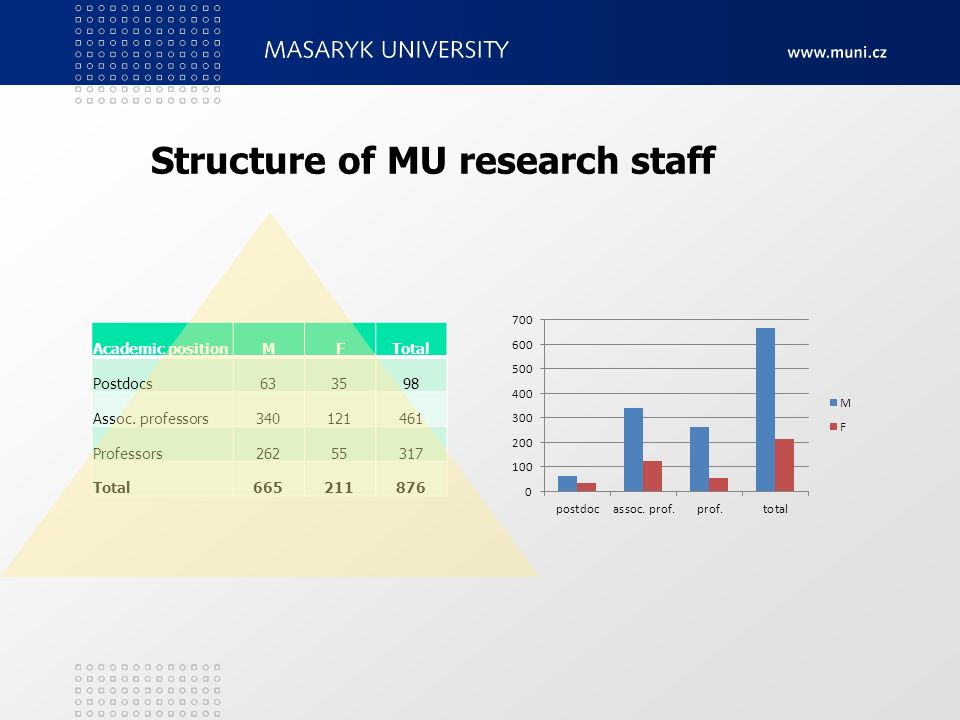 MASARYK UNIVERSITY

www.muni.cz

Structure of MU research staff

| Academic position | M | F | Total |
|---|---|---|---|
| Postdocs | 63 | 35 | 98 |
| Assoc. professors | 340 | 121 | 461 |
| Professors | 262 | 55 | 317 |
| Total | 665 | 211 | 876 |

700
600
500
400
300
200
100
0
postdoc
assoc. prof.
prof.
total
M
F